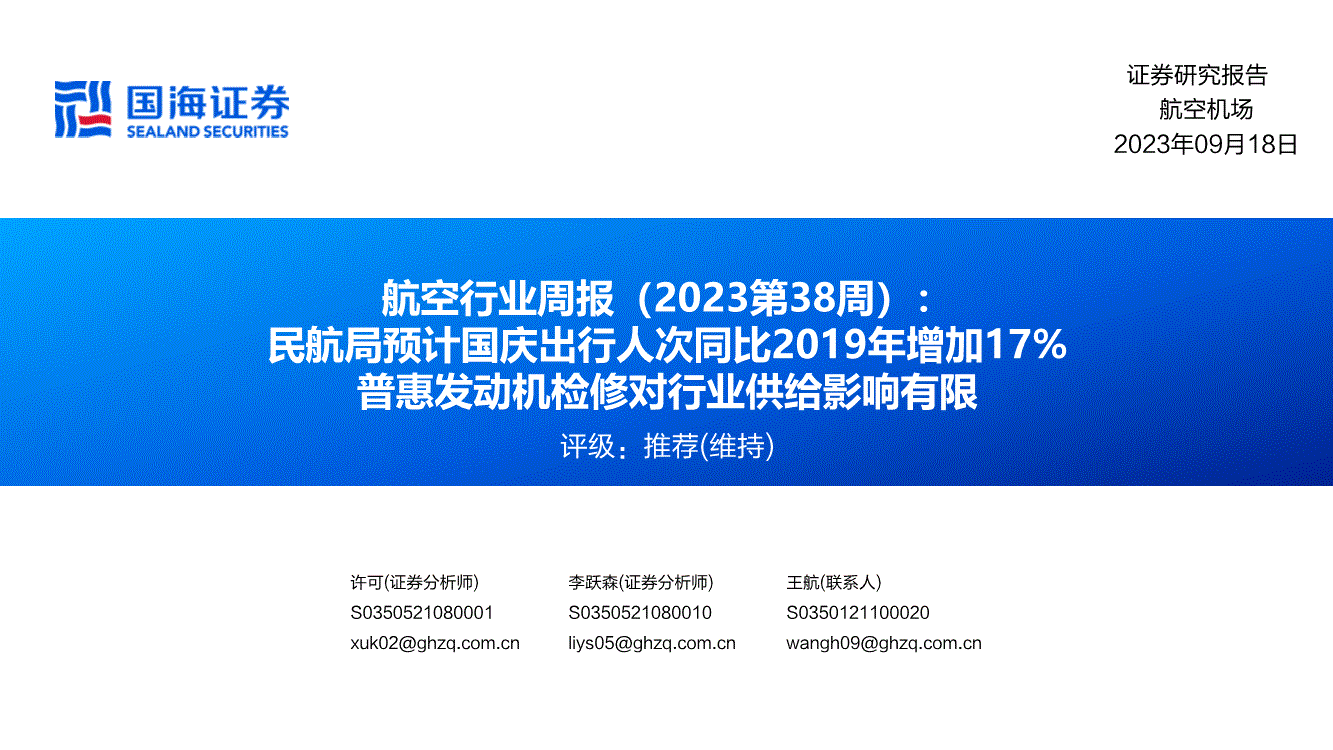 国海证券
SEALAND SECURITIES

证券研究报告
航空机场
2023年09月18日

航空行业周报（2023第38周）：
民航局预计国庆出行人次同比2019年增加17%
普惠发动机检修对行业供给影响有限
评级：推荐(维持)

许可(证券分析师)
S0350521080001
xuk02@ghzq.com.cn

李跃森(证券分析师)
S0350521080010
liys05@ghzq.com.cn

王航(联系人)
S0350121100020
wangh09@ghzq.com.cn